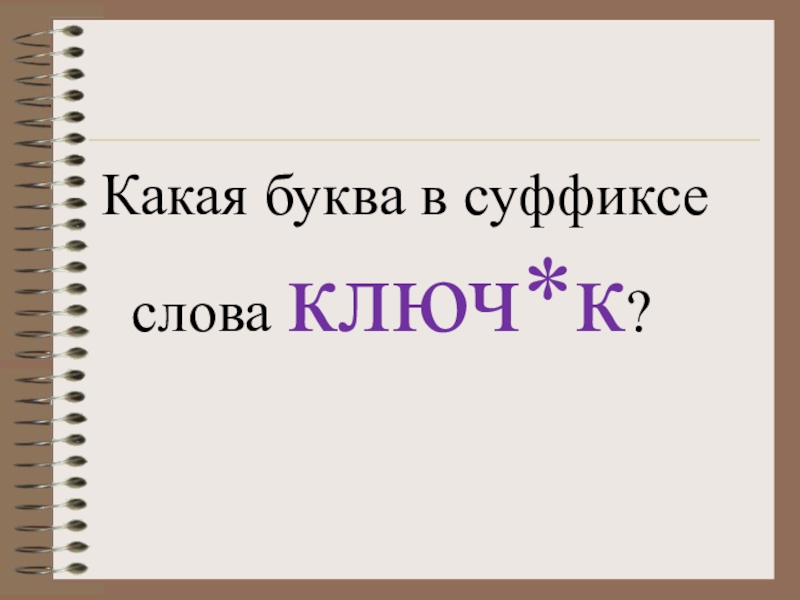 Какая буква в суффиксе

слова КЛЮЧ*К?